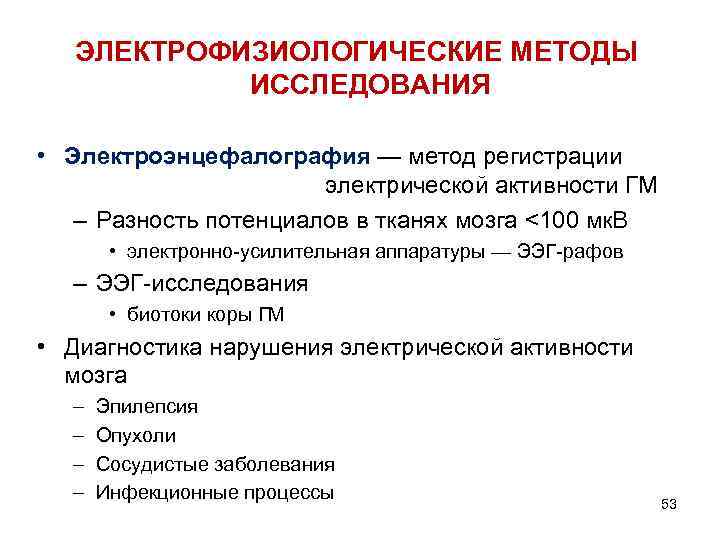 ЭЛЕКТРОФИЗИОЛОГИЧЕСКИЕ МЕТОДЫ ИССЛЕДОВАНИЯ

• Электроэнцефалография — метод регистрации электрической активности ГМ
– Разность потенциалов в тканях мозга <100 мкВ
• электронно-усилительная аппаратуры — ЭЭГ-рафов
– ЭЭГ-исследования
• биотоки коры ГМ
• Диагностика нарушения электрической активности мозга
– Эпилепсия
– Опухоли
– Сосудистые заболевания
– Инфекционные процессы

53